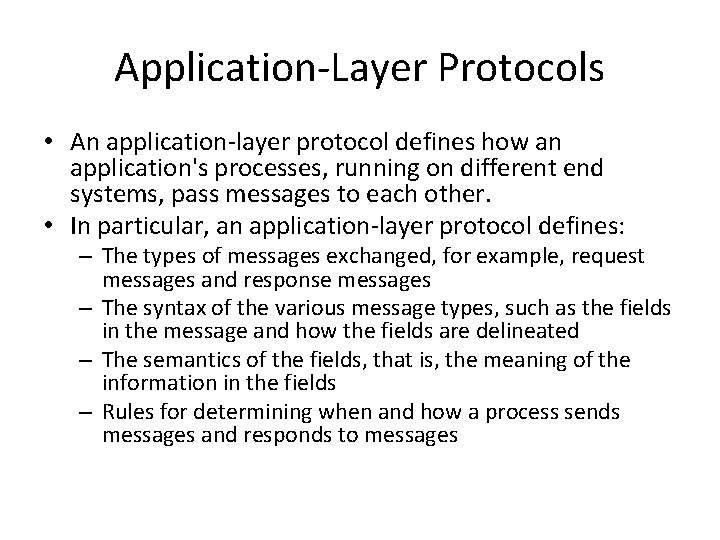 Application-Layer Protocols

• An application-layer protocol defines how an application's processes, running on different end systems, pass messages to each other.
• In particular, an application-layer protocol defines:
– The types of messages exchanged, for example, request messages and response messages
– The syntax of the various message types, such as the fields in the message and how the fields are delineated
– The semantics of the fields, that is, the meaning of the information in the fields
– Rules for determining when and how a process sends messages and responds to messages